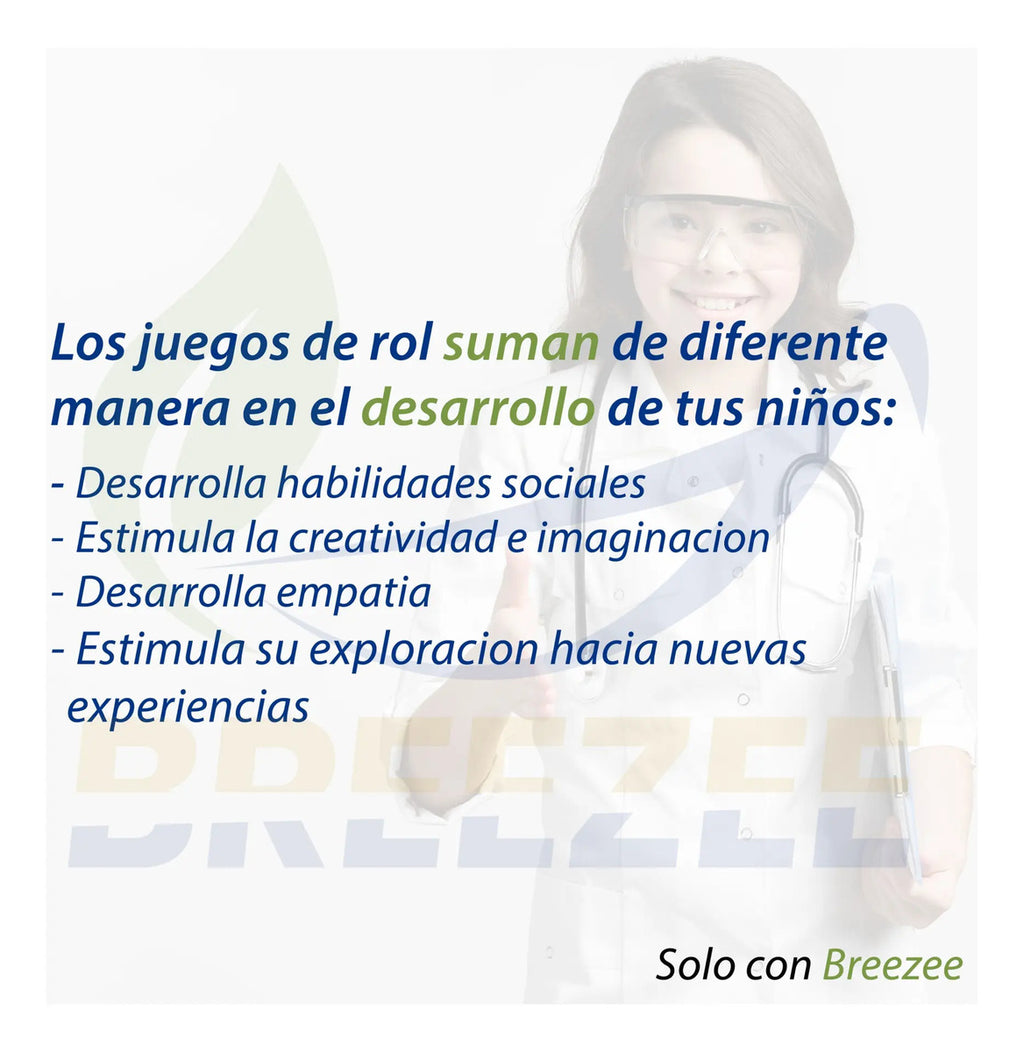 Los juegos de rol suman de diferente manera en el desarrollo de tus niños:

- Desarrolla habilidades sociales
- Estimula la creatividad e imaginacion
- Desarrolla empatia
- Estimula su exploracion hacia nuevas experiencias

BREEZEE

Solo con Breezee